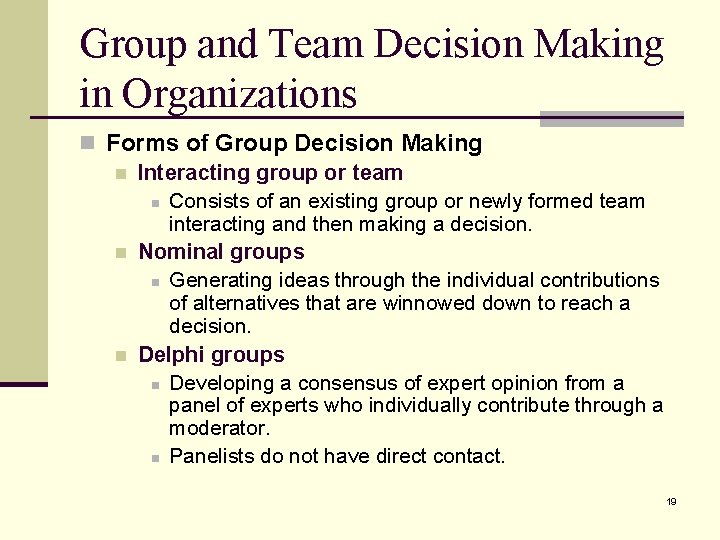 Group and Team Decision Making in Organizations

Forms of Group Decision Making

Interacting group or team

Consists of an existing group or newly formed team interacting and then making a decision.

Nominal groups

Generating ideas through the individual contributions of alternatives that are winnowed down to reach a decision.

Delphi groups

Developing a consensus of expert opinion from a panel of experts who individually contribute through a moderator.

Panelists do not have direct contact.

19